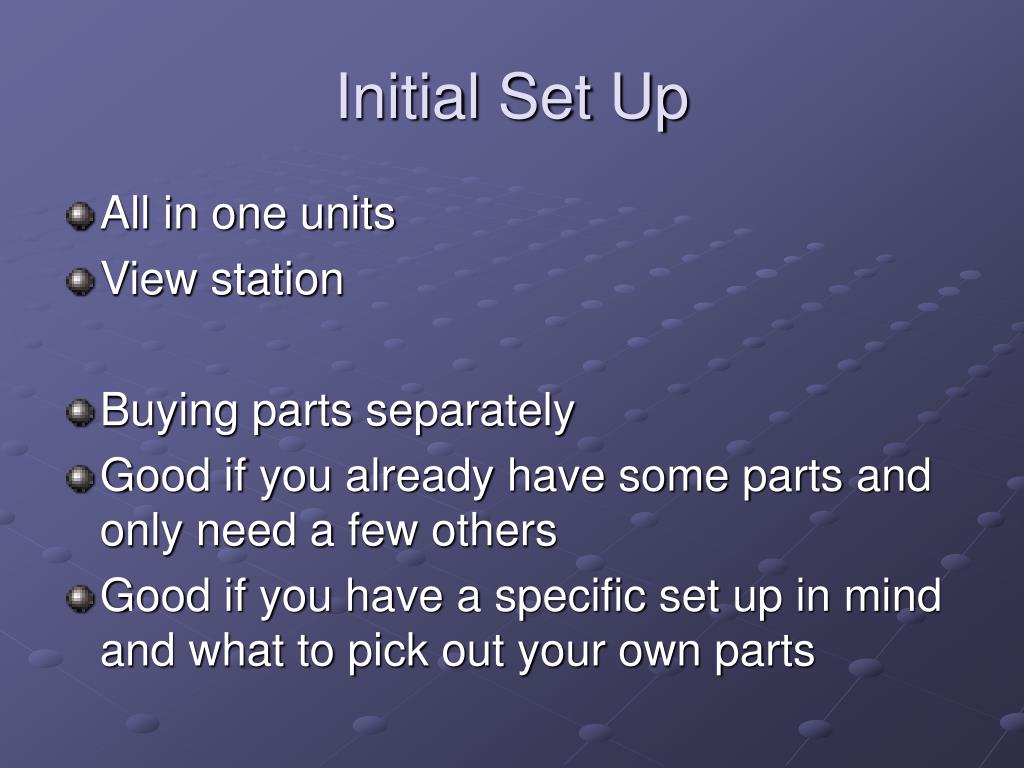 Initial Set Up

All in one units
View station

Buying parts separately
Good if you already have some parts and only need a few others
Good if you have a specific set up in mind and what to pick out your own parts